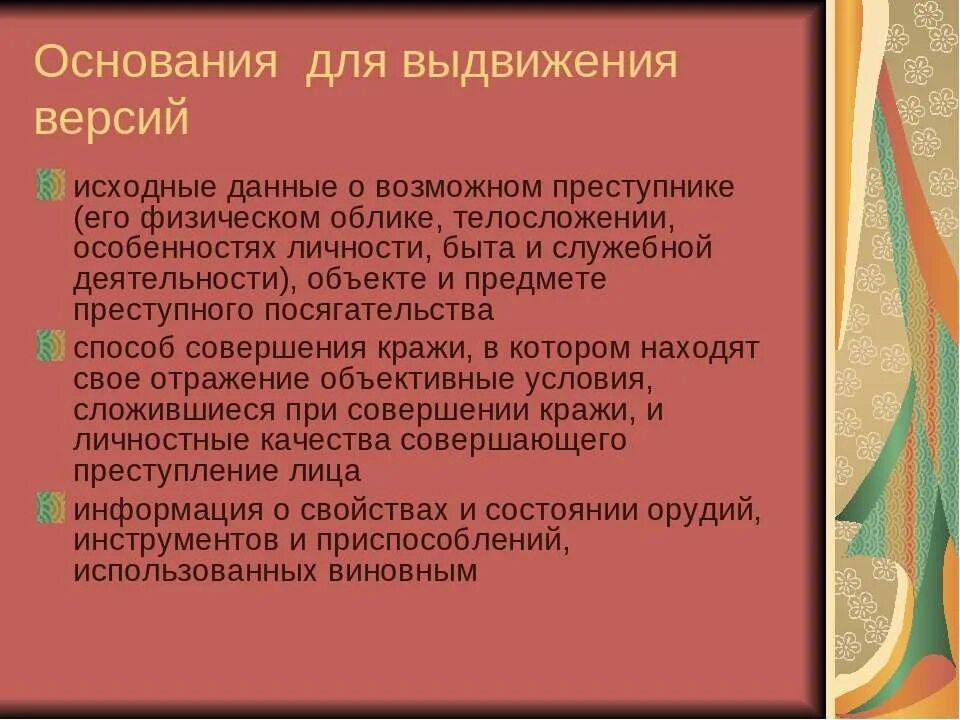 Основания для выдвижения версий

исходные данные о возможном преступнике (его физическом облике, телосложении, особенностях личности, быта и служебной деятельности), объекте и предмете преступного посягательства

способ совершения кражи, в котором находят свое отражение объективные условия, сложившиеся при совершении кражи, и личностные качества совершающего преступление лица

информация о свойствах и состоянии орудий, инструментов и приспособлений, использованных виновным